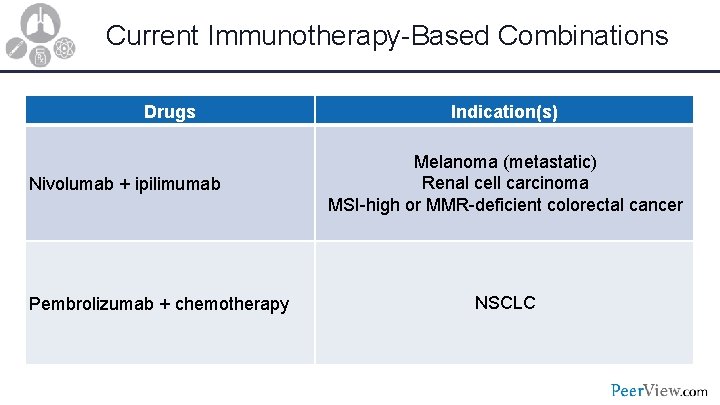 Current Immunotherapy-Based Combinations

| Drugs | Indication(s) |
|---|---|
| Nivolumab + ipilimumab | Melanoma (metastatic) Renal cell carcinoma MSI-high or MMR-deficient colorectal cancer |
| Pembrolizumab + chemotherapy | NSCLC |

PeerView.com